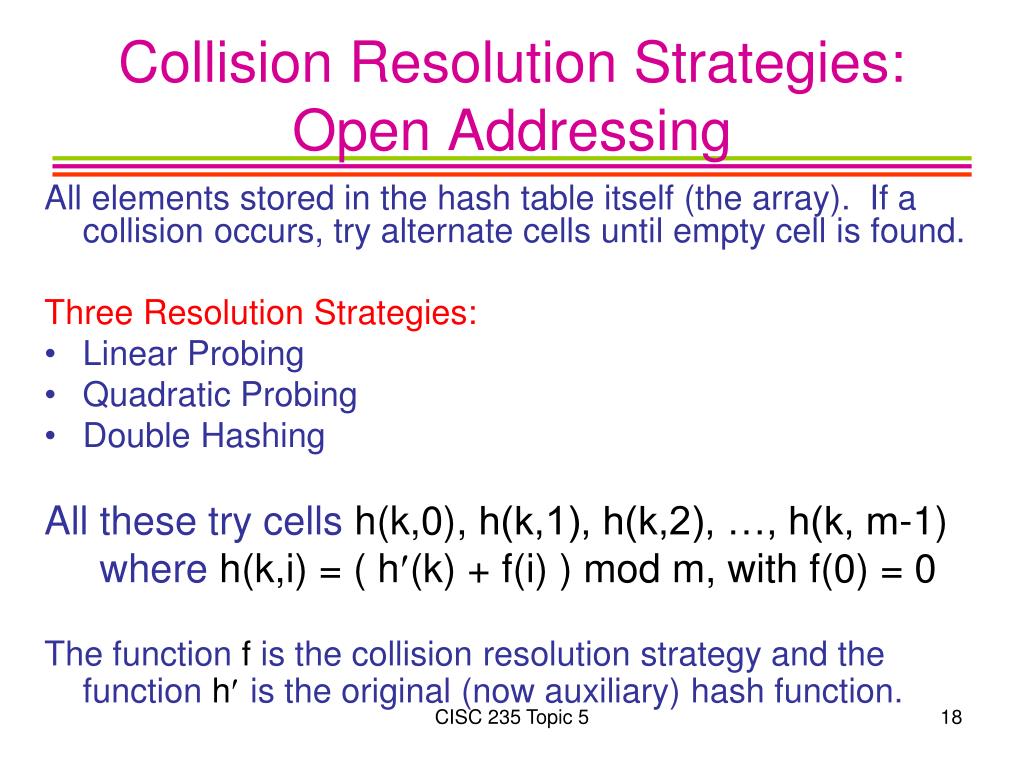 Collision Resolution Strategies: Open Addressing

All elements stored in the hash table itself (the array). If a collision occurs, try alternate cells until empty cell is found.

Three Resolution Strategies:
• Linear Probing
• Quadratic Probing
• Double Hashing

All these try cells h(k,0), h(k,1), h(k,2), …, h(k, m-1) where h(k,i) = ( h′(k) + f(i) ) mod m, with f(0) = 0

The function f is the collision resolution strategy and the function h′ is the original (now auxiliary) hash function.

CISC 235 Topic 5

18